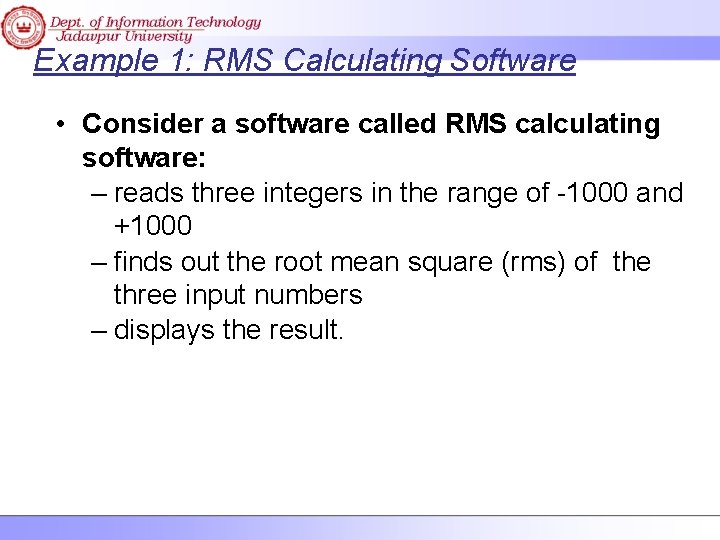 Dept. of Information Technology
Jadavpur University

Example 1: RMS Calculating Software

• Consider a software called RMS calculating software:
– reads three integers in the range of -1000 and +1000
– finds out the root mean square (rms) of the three input numbers
– displays the result.